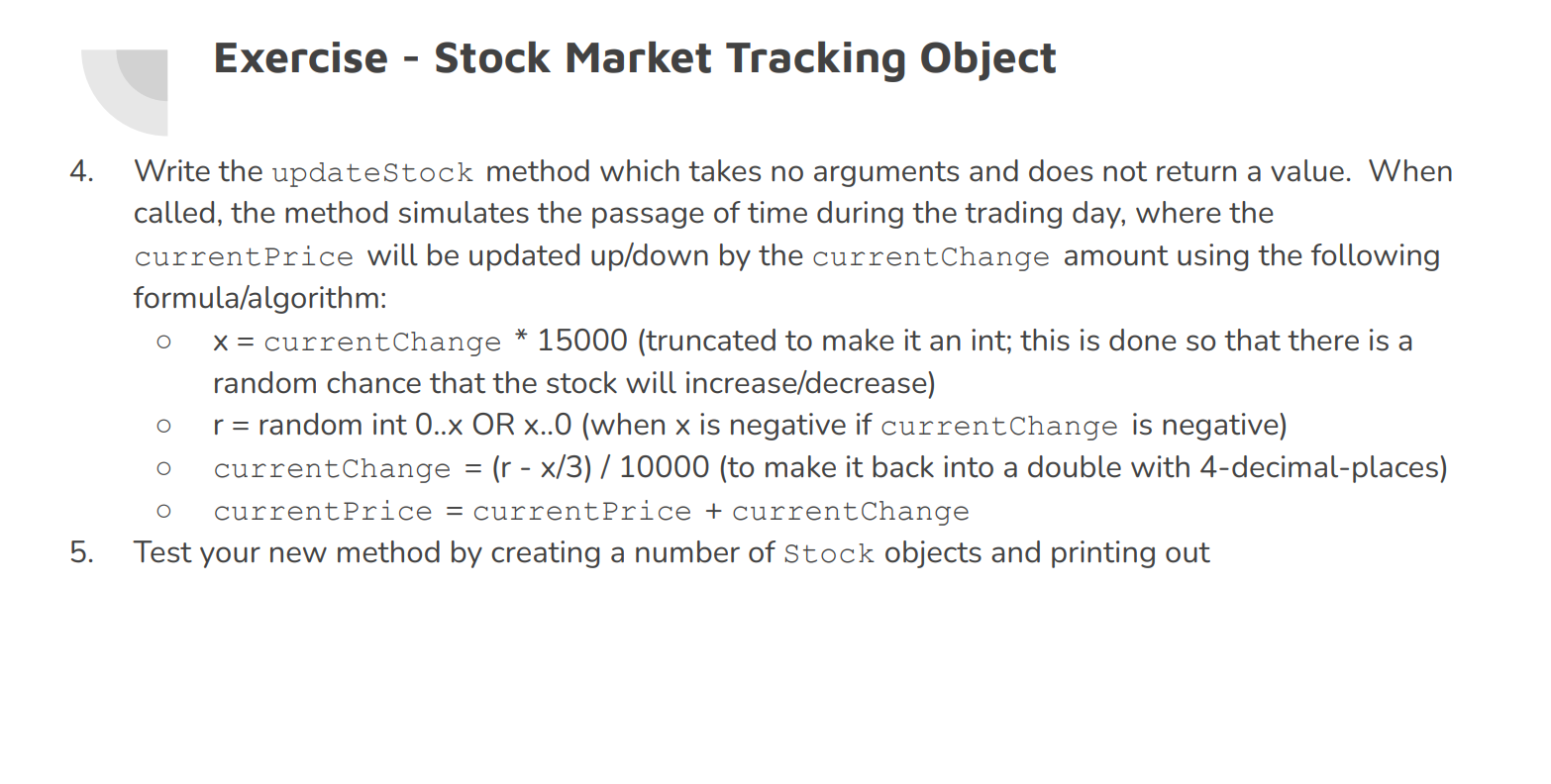 Exercise - Stock Market Tracking Object

4. Write the updateStock method which takes no arguments and does not return a value. When called, the method simulates the passage of time during the trading day, where the currentPrice will be updated up/down by the currentChange amount using the following formula/algorithm:

○ x = currentChange * 15000 (truncated to make it an int; this is done so that there is a random chance that the stock will increase/decrease)

○ r = random int 0..x OR x..0 (when x is negative if currentChange is negative)

○ currentChange = (r - x/3) / 10000 (to make it back into a double with 4-decimal-places)

○ currentPrice = currentPrice + currentChange

5. Test your new method by creating a number of Stock objects and printing out